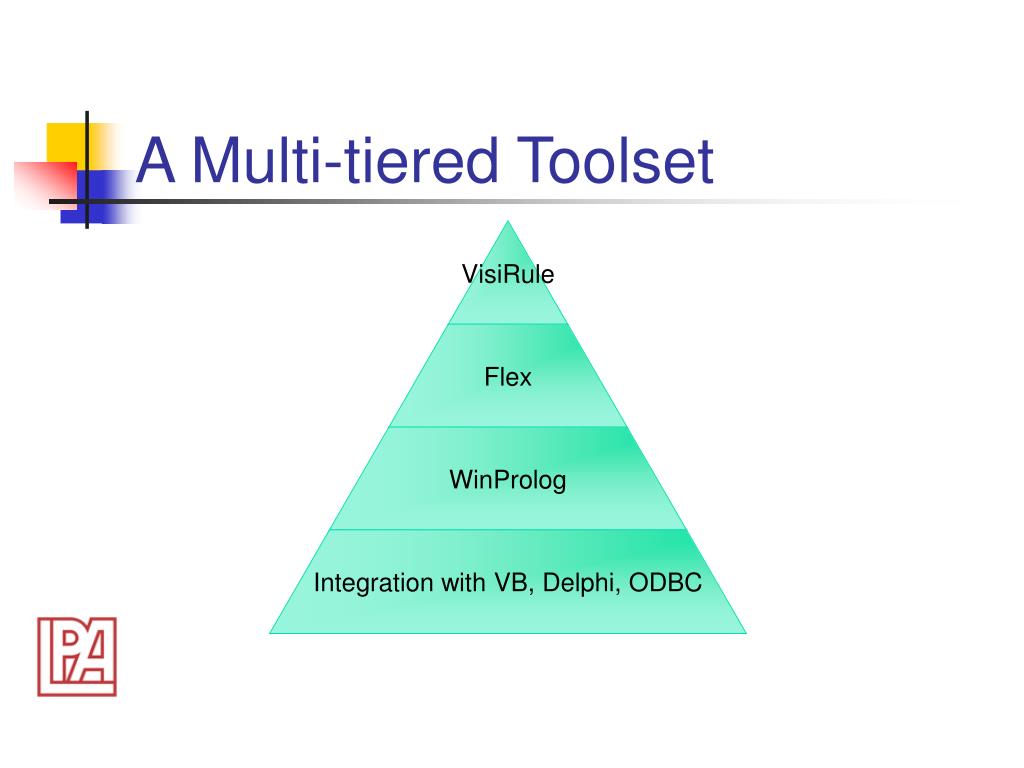 A Multi-tiered Toolset

VisiRule

Flex

WinProlog

Integration with VB, Delphi, ODBC

LPA